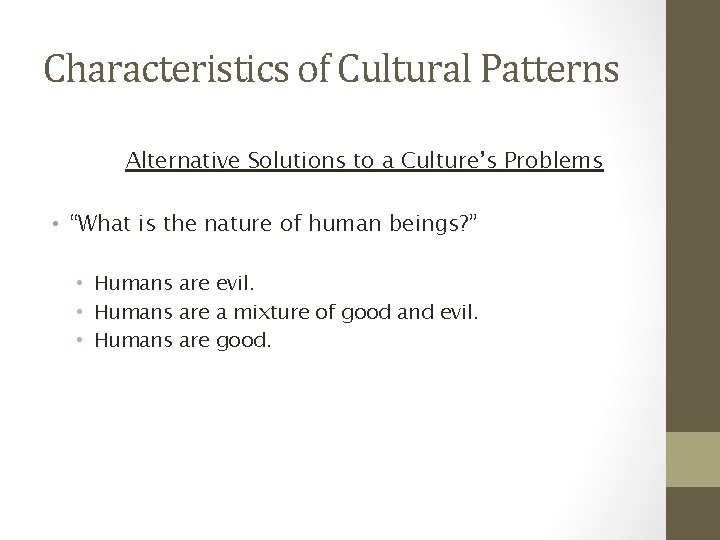 Characteristics of Cultural Patterns

Alternative Solutions to a Culture's Problems

• "What is the nature of human beings?"

• Humans are evil.
• Humans are a mixture of good and evil.
• Humans are good.